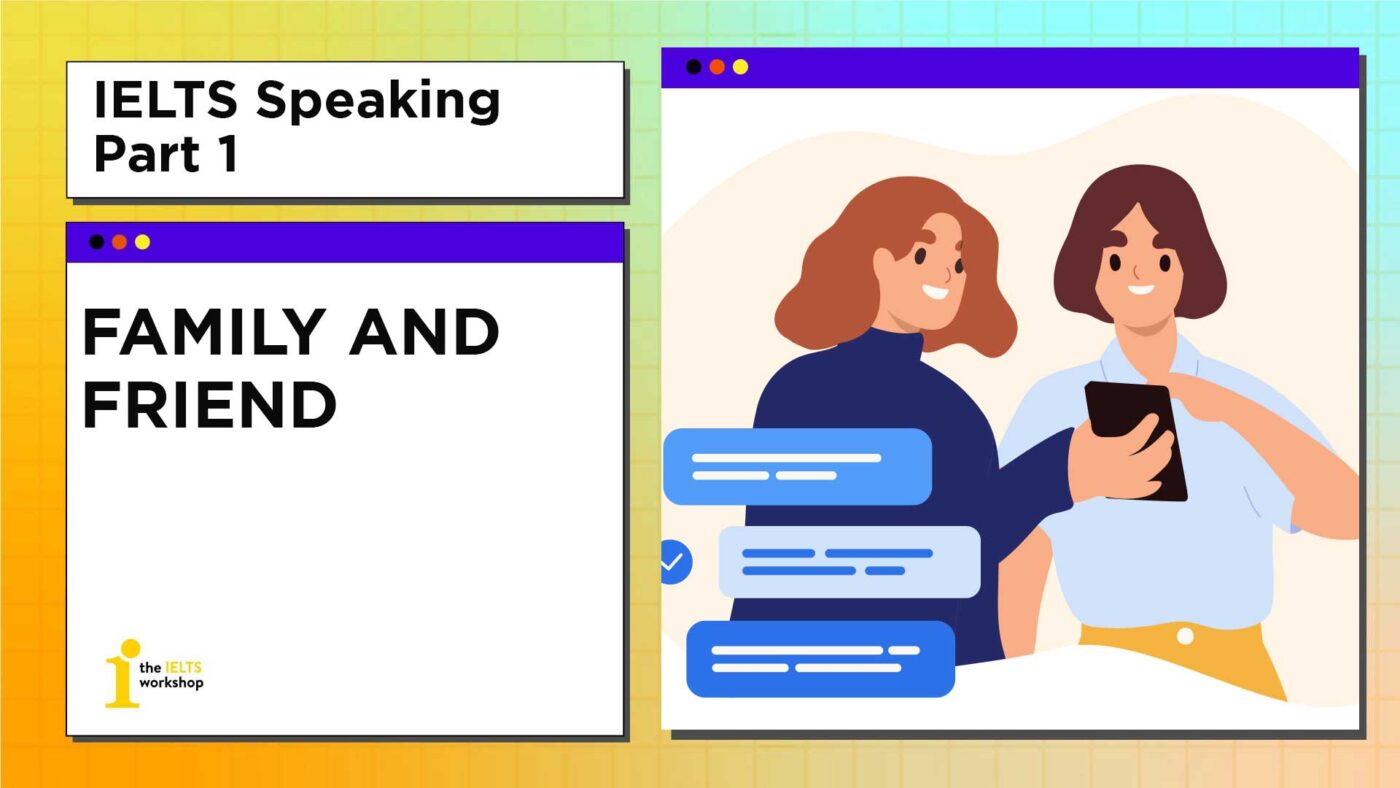 IELTS Speaking Part 1

FAMILY AND FRIEND

the IELTS workshop